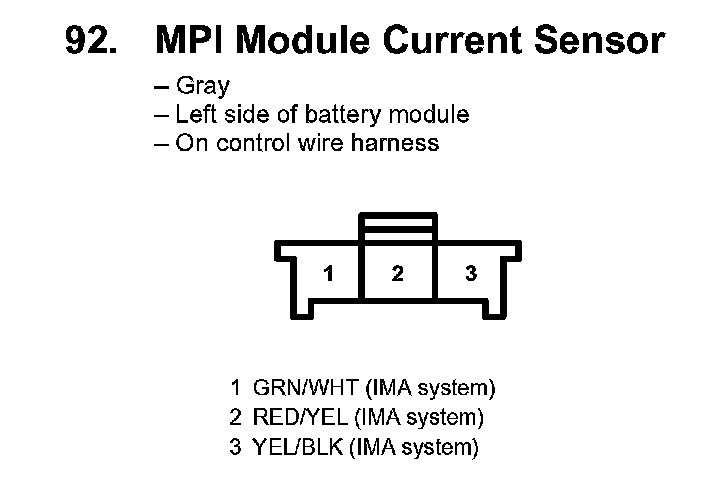 92. MPI Module Current Sensor

– Gray
– Left side of battery module
– On control wire harness

1
2
3

1 GRN/WHT (IMA system)
2 RED/YEL (IMA system)
3 YEL/BLK (IMA system)